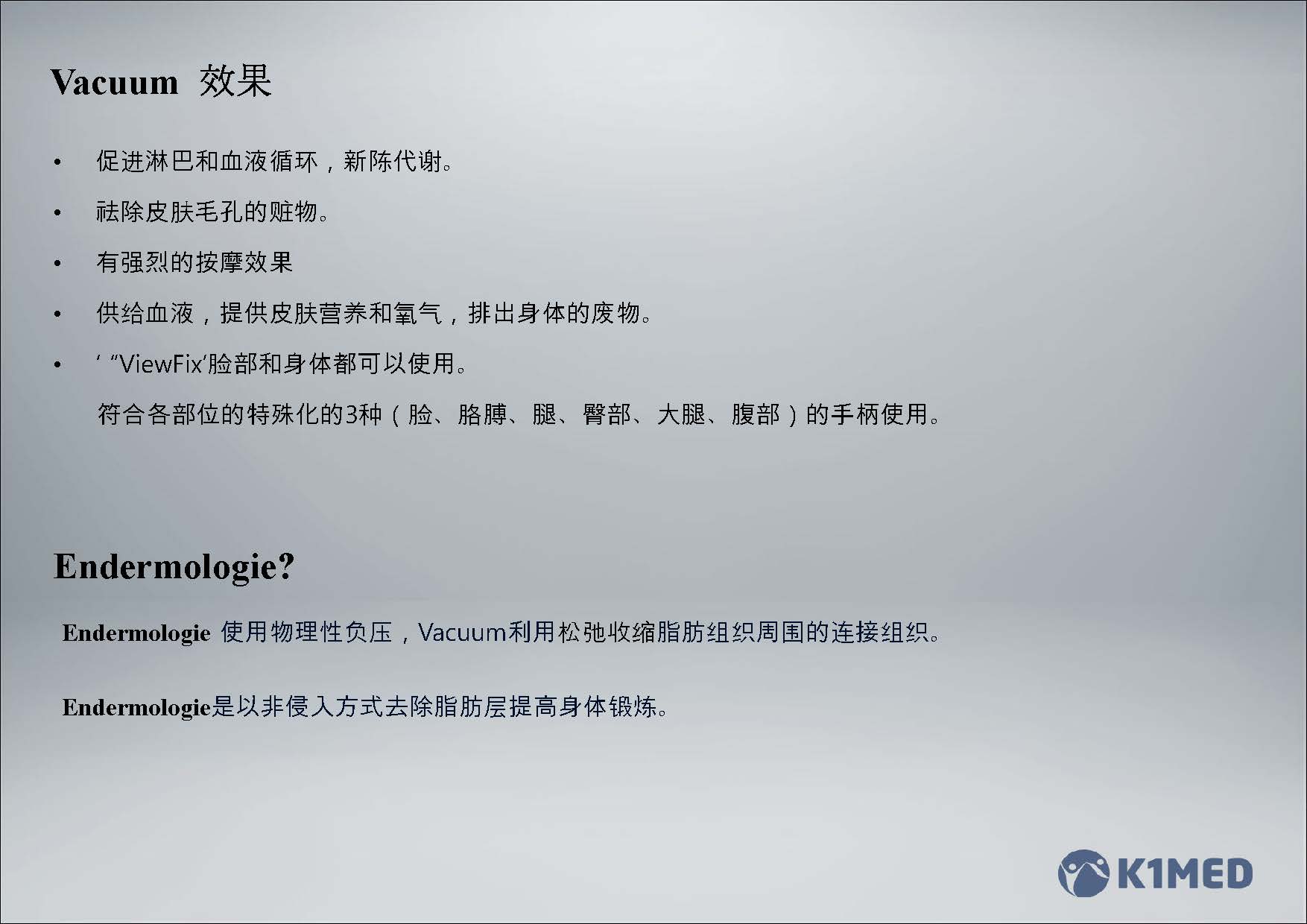 Vacuum 效果

• 促进淋巴和血液循环，新陈代谢。

• 祛除皮肤毛孔的赃物。

• 有强烈的按摩效果

• 供给血液，提供皮肤营养和氧气，排出身体的废物。

• ‘ “ViewFix‘脸部和身体都可以使用。

符合各部位的特殊化的3种（脸、胳膊、腿、臀部、大腿、腹部）的手柄使用。

Endermologie?

Endermologie 使用物理性负压，Vacuum利用松弛收缩脂肪组织周围的连接组织。

Endermologie是以非侵入方式去除脂肪层提高身体锻炼。

K1MED